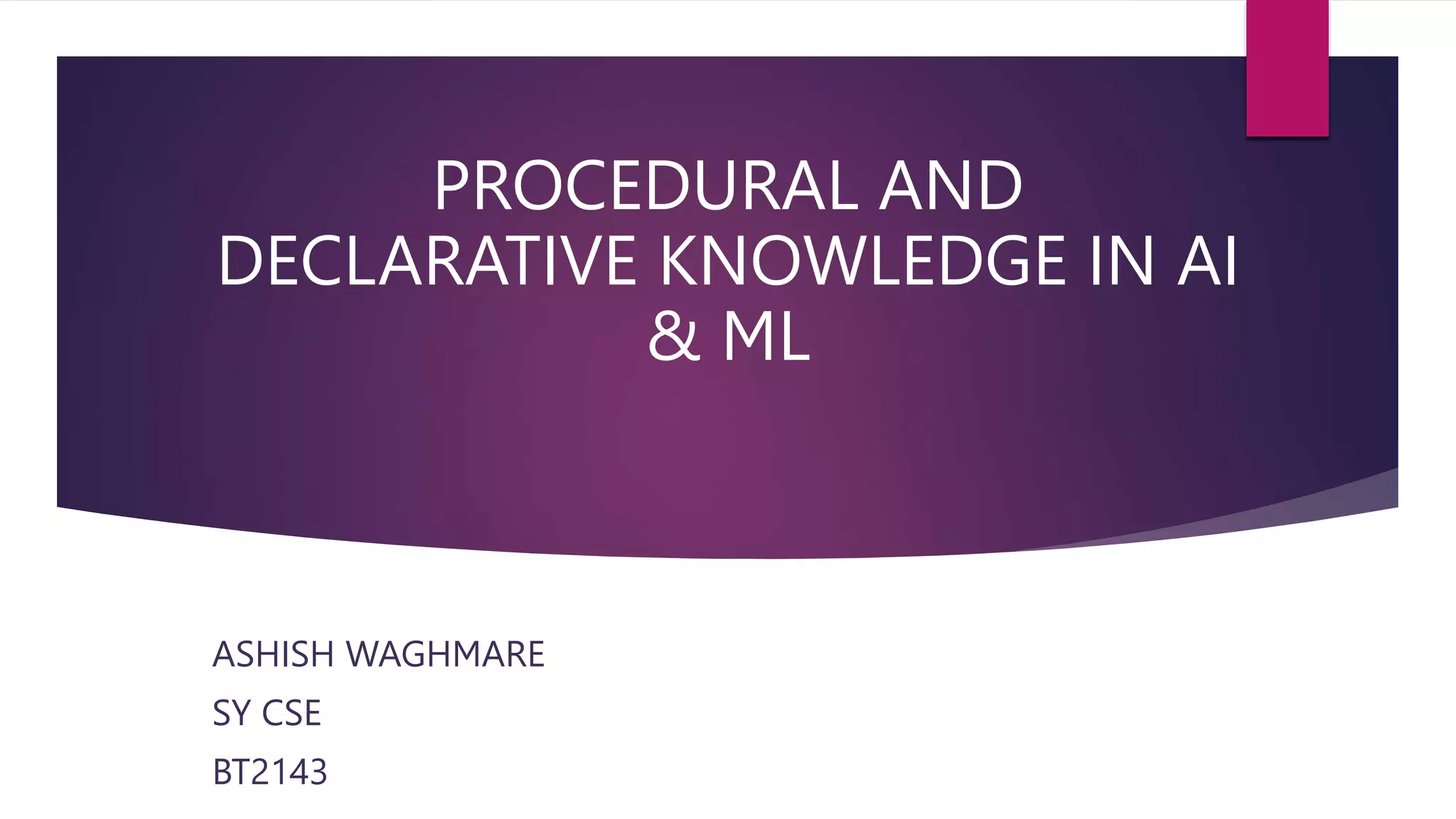 PROCEDURAL AND DECLARATIVE KNOWLEDGE IN AI & ML

ASHISH WAGHMARE

SY CSE

BT2143